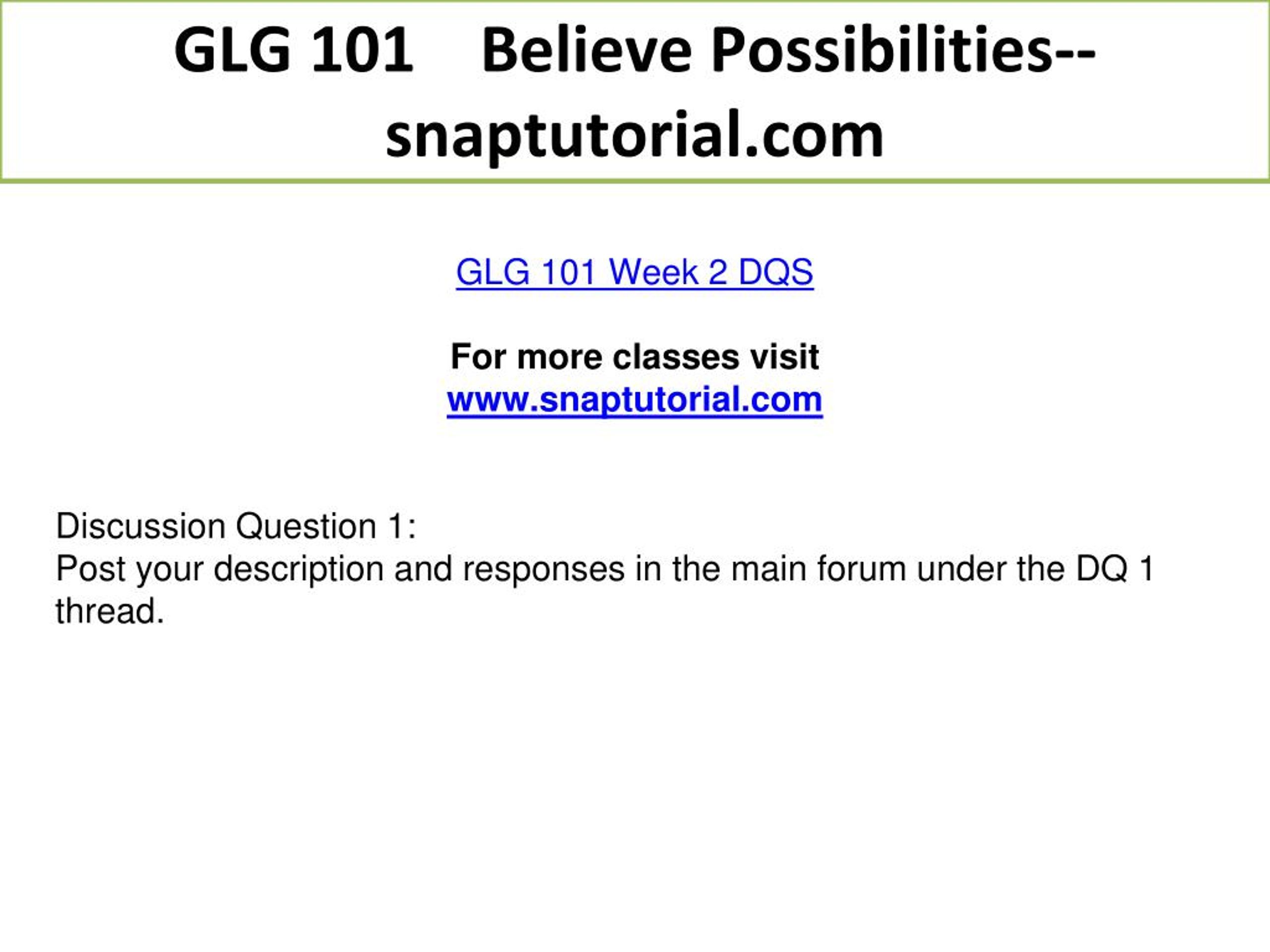 GLG 101 Believe Possibilities--snaptutorial.com

GLG 101 Week 2 DQS

For more classes visit
www.snaptutorial.com

Discussion Question 1:
Post your description and responses in the main forum under the DQ 1 thread.